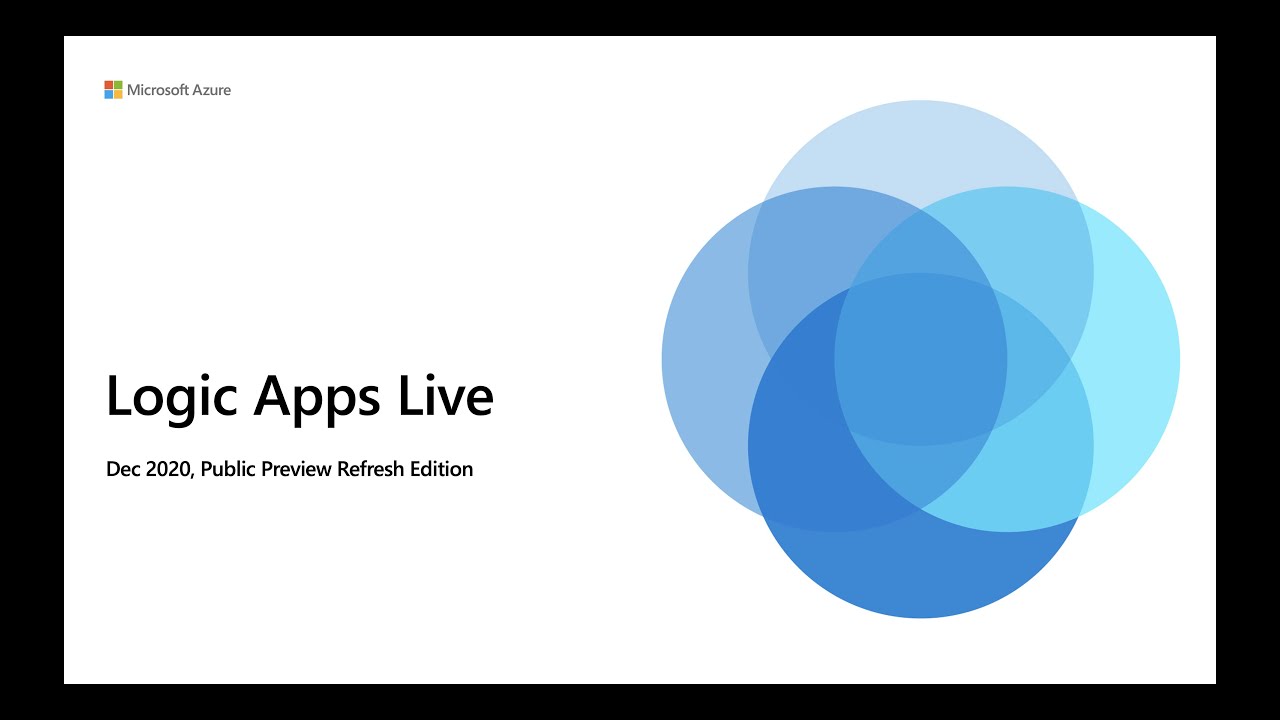 Microsoft Azure

Logic Apps Live

Dec 2020, Public Preview Refresh Edition